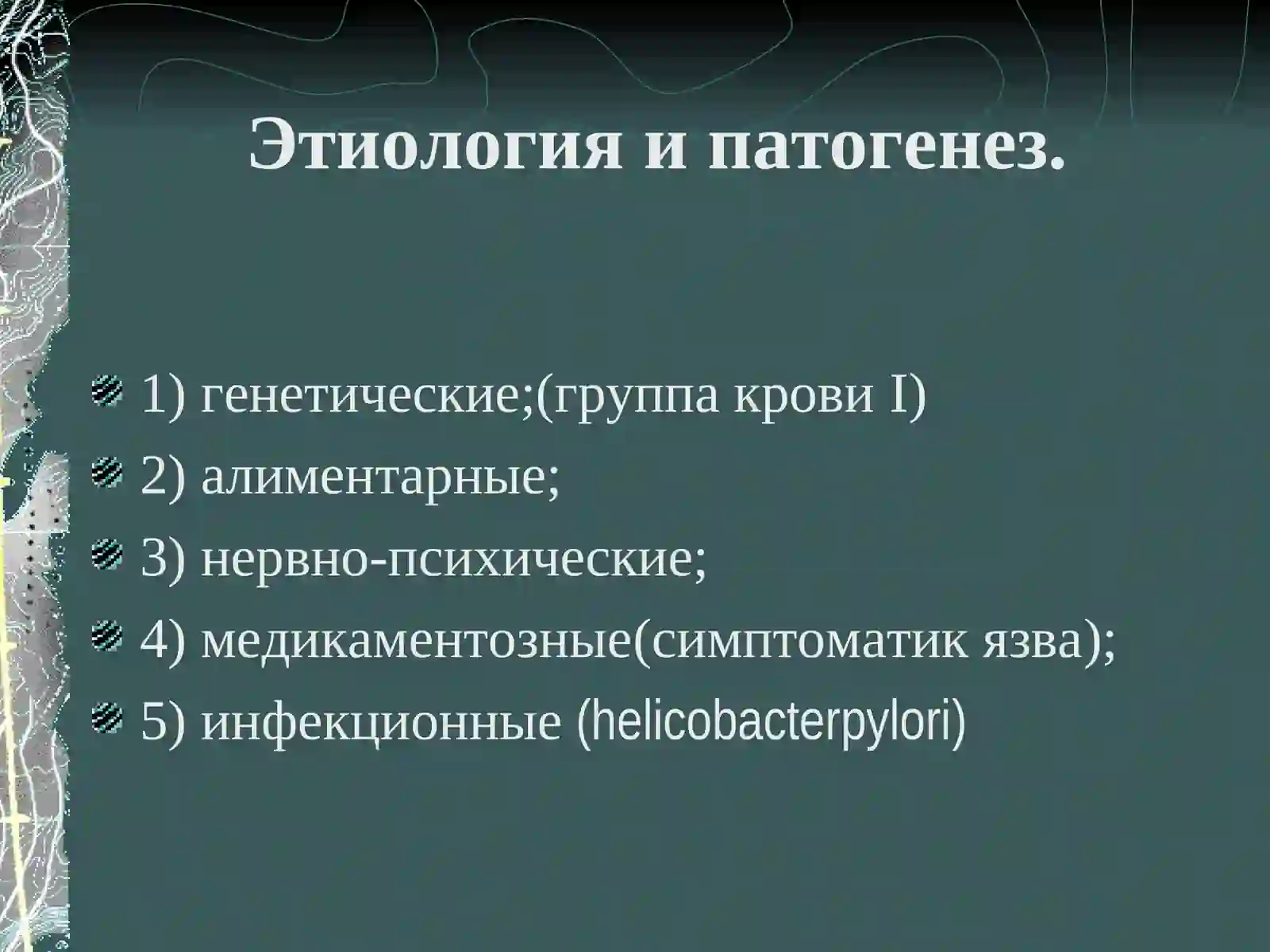 Этиология и патогенез.

1) генетические;(группа крови I)
2) алиментарные;
3) нервно-психические;
4) медикаментозные(симптоматик язва);
5) инфекционные (helicobacterpylori)